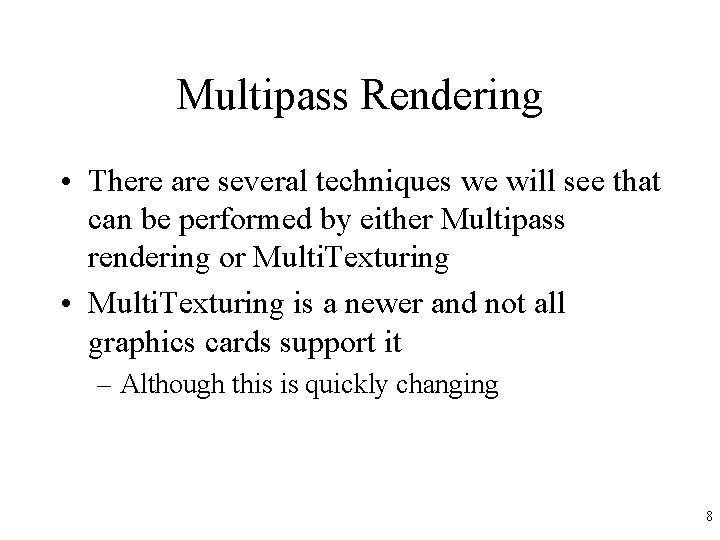 Multipass Rendering

• There are several techniques we will see that can be performed by either Multipass rendering or MultiTexturing

• MultiTexturing is a newer and not all graphics cards support it

– Although this is quickly changing

8